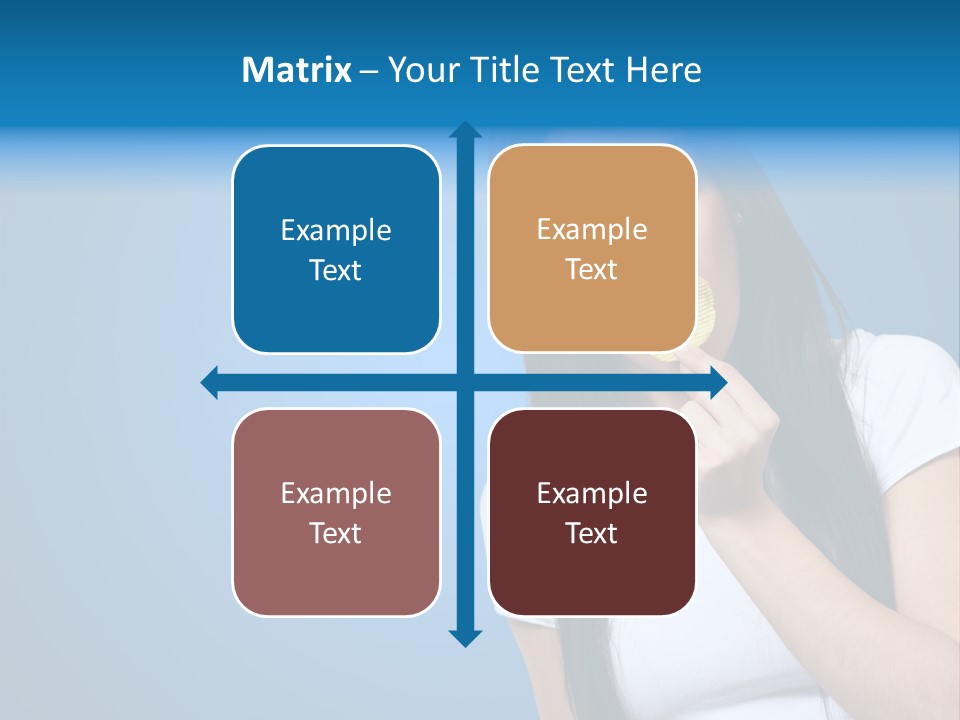 Matrix – Your Title Text Here

Example Text

Example Text

Example Text

Example Text